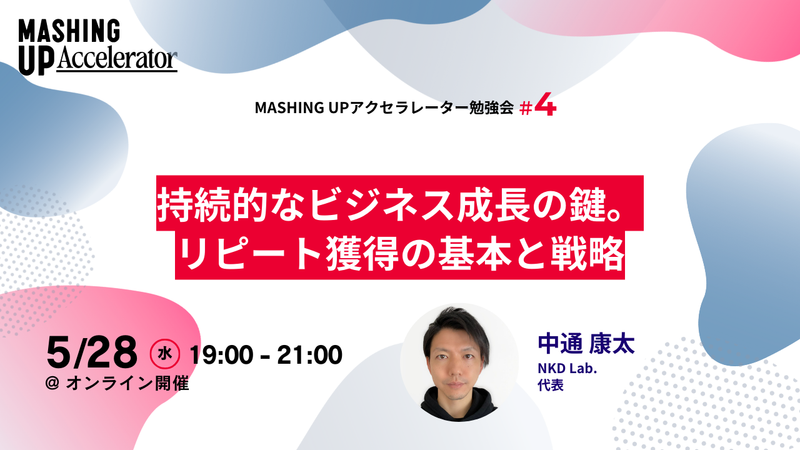 MASHING UP Accelerator

MASHING UPアクセラレーター勉強会 #4

持続的なビジネス成長の鍵。
リピート獲得の基本と戦略

5/28 水 19:00 - 21:00
@ オンライン開催

中通 康太
NKD Lab.
代表